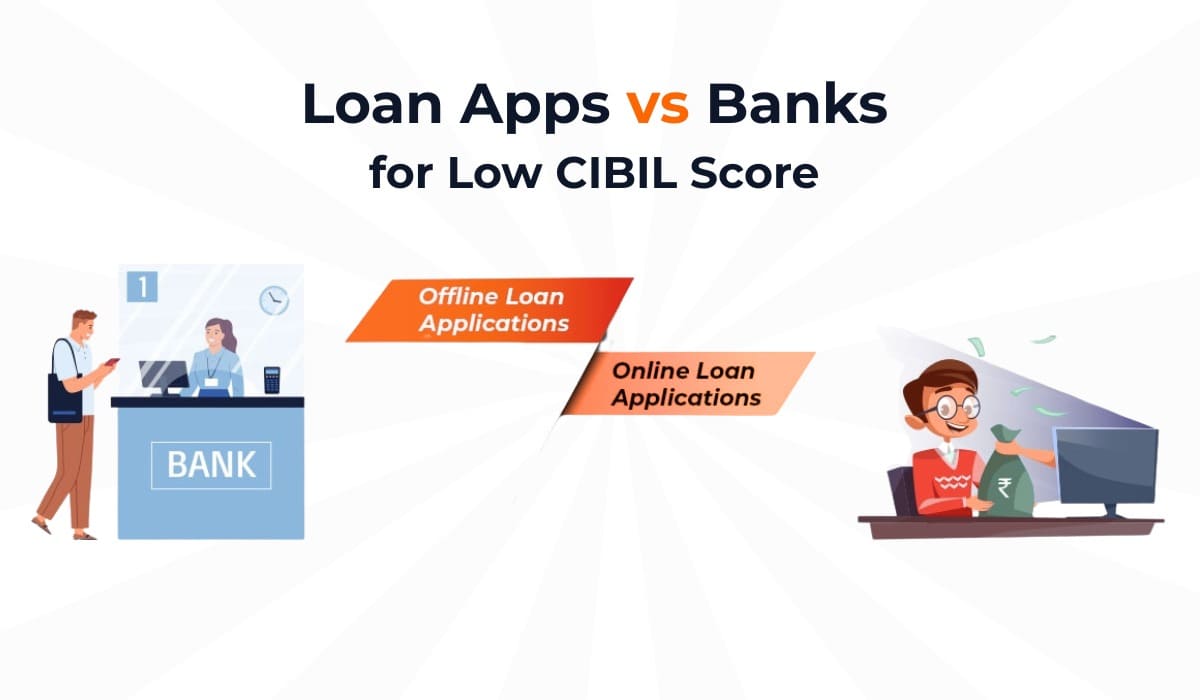 Loan Apps vs Banks
for Low CIBIL Score

1

BANK

Offline Loan Applications

Online Loan Applications

₹